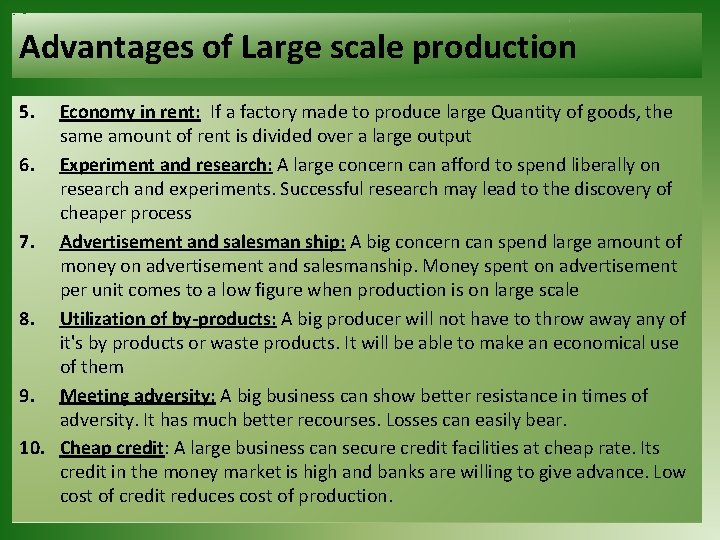 Advantages of Large scale production

5. Economy in rent: If a factory made to produce large Quantity of goods, the same amount of rent is divided over a large output

6. Experiment and research: A large concern can afford to spend liberally on research and experiments. Successful research may lead to the discovery of cheaper process

7. Advertisement and salesman ship: A big concern can spend large amount of money on advertisement and salesmanship. Money spent on advertisement per unit comes to a low figure when production is on large scale

8. Utilization of by-products: A big producer will not have to throw away any of it's by products or waste products. It will be able to make an economical use of them

9. Meeting adversity: A big business can show better resistance in times of adversity. It has much better recourses. Losses can easily bear.

10. Cheap credit: A large business can secure credit facilities at cheap rate. Its credit in the money market is high and banks are willing to give advance. Low cost of credit reduces cost of production.